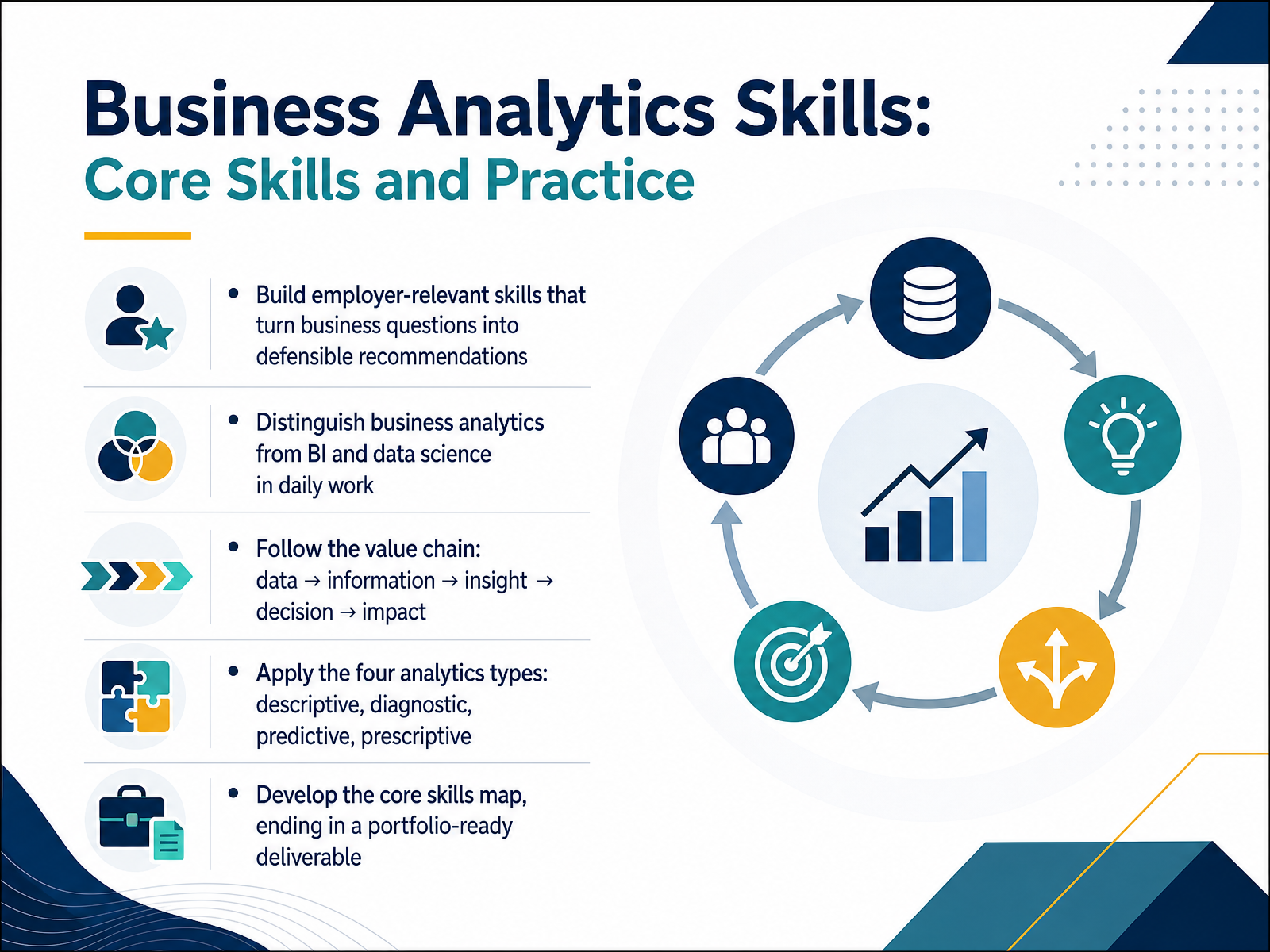 Business Analytics Skills:
Core Skills and Practice

• Build employer-relevant skills that turn business questions into defensible recommendations

• Distinguish business analytics from BI and data science in daily work

• Follow the value chain: data → information → insight → decision → impact

• Apply the four analytics types: descriptive, diagnostic, predictive, prescriptive

• Develop the core skills map, ending in a portfolio-ready deliverable